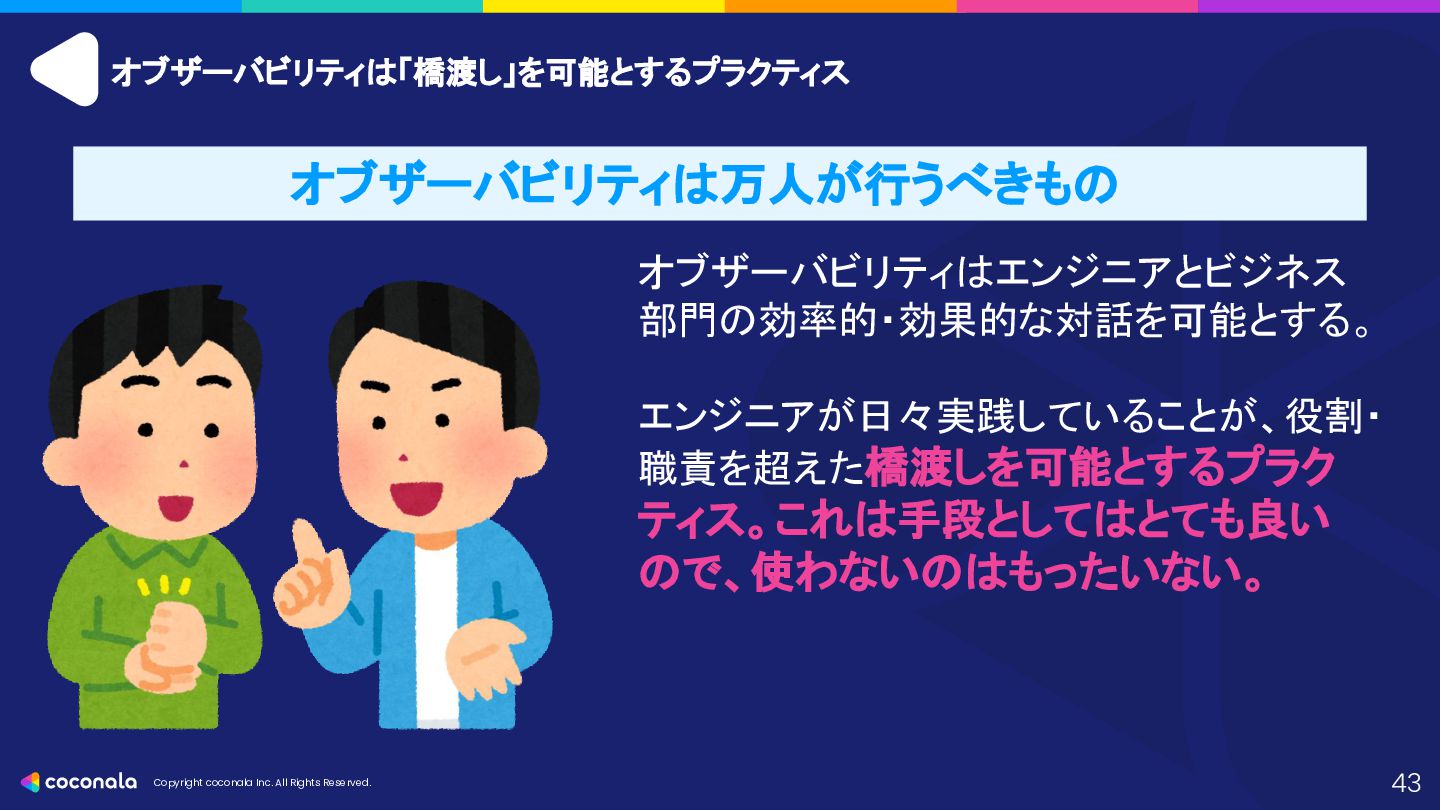 オブザーバビリティは「橋渡し」を可能とするプラクティス

オブザーバビリティは万人が行うべきもの

オブザーバビリティはエンジニアとビジネス部門の効率的・効果的な対話を可能とする。

エンジニアが日々実践していることが、役割・職責を超えた橋渡しを可能とするプラクティス。これは手段としてはとても良いので、使わないのはもったいない。

coconala Copyright coconala Inc. All Rights Reserved.

43